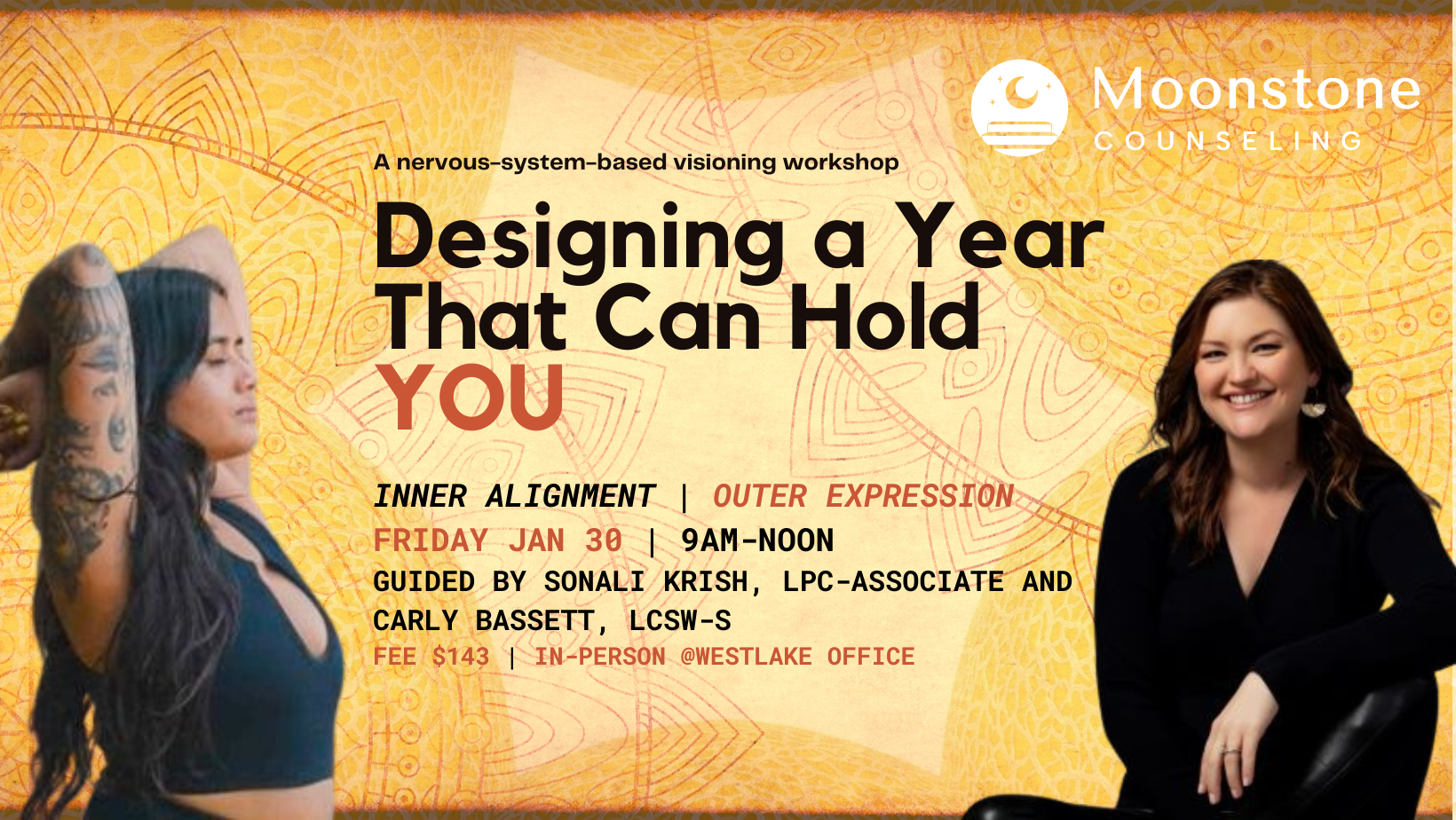 Moonstone
COUNSELING

A nervous-system-based visioning workshop

Designing a Year That Can Hold YOU

INNER ALIGNMENT | OUTER EXPRESSION
FRIDAY JAN 30 | 9AM-NOON
GUIDED BY SONALI KRISH, LPC-ASSOCIATE AND CARLY BASSETT, LCSW-S
FEE $143 | IN-PERSON @WESTLAKE OFFICE